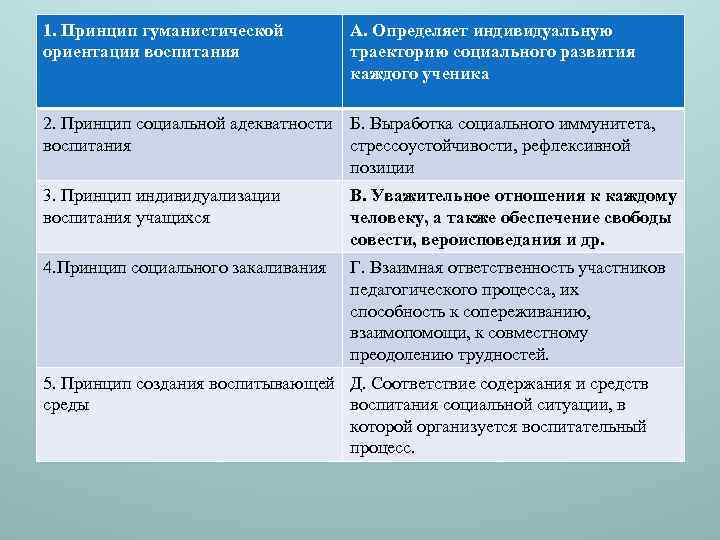 | 1. Принцип гуманистической ориентации воспитания | А. Определяет индивидуальную траекторию социального развития каждого ученика |
|---|---|
| 2. Принцип социальной адекватности воспитания | Б. Выработка социального иммунитета, стрессоустойчивости, рефлексивной позиции |
| 3. Принцип индивидуализации воспитания учащихся | В. Уважительное отношения к каждому человеку, а также обеспечение свободы совести, вероисповедания и др. |
| 4.Принцип социального закаливания | Г. Взаимная ответственность участников педагогического процесса, их способность к сопереживанию, взаимопомощи, к совместному преодолению трудностей. |
| 5. Принцип создания воспитывающей среды | Д. Соответствие содержания и средств воспитания социальной ситуации, в которой организуется воспитательный процесс. |